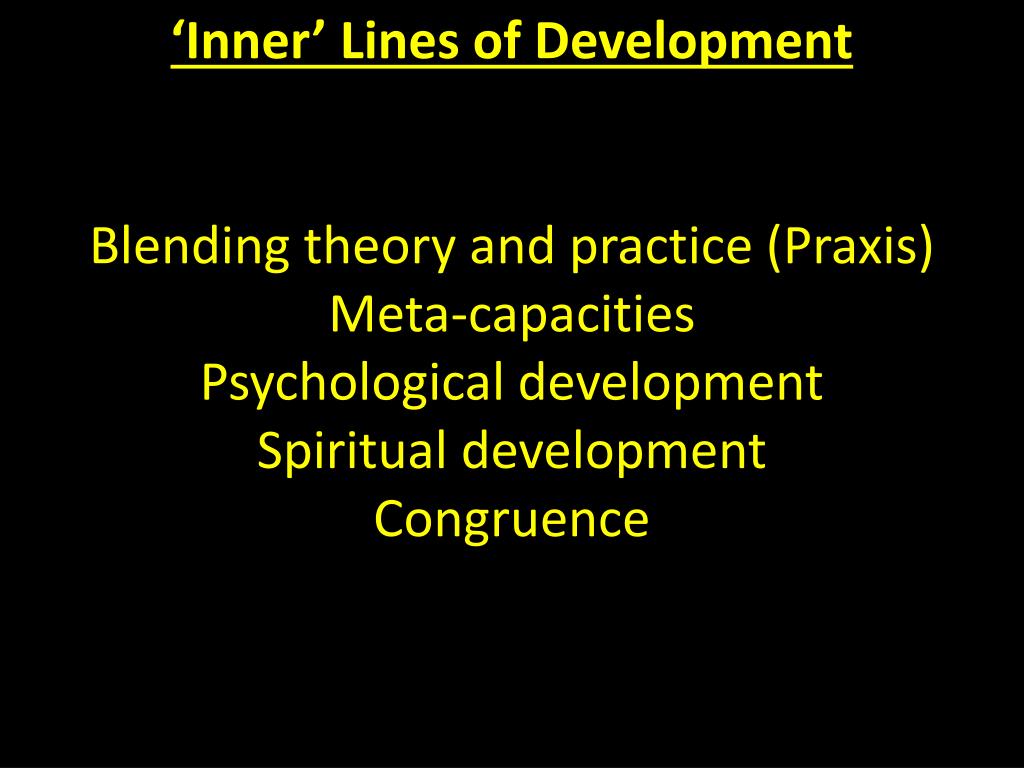 ‘Inner’ Lines of Development

Blending theory and practice (Praxis)
Meta-capacities
Psychological development
Spiritual development
Congruence